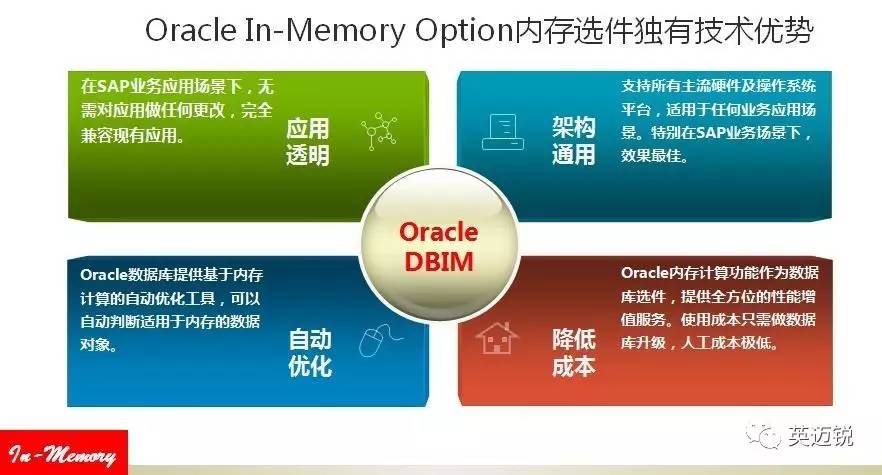 Oracle In-Memory Option内存选件独有技术优势

在SAP业务应用场景下，无需对应用做任何更改，完全兼容现有应用。

应用透明

架构通用

支持所有主流硬件及操作系统平台，适用于任何业务应用场景。特别在SAP业务场景下，效果最佳。

Oracle DBIM

Oracle数据库提供基于内存计算的自动优化工具，可以自动判断适用于内存的数据对象。

自动优化

降低成本

Oracle内存计算功能作为数据库选件，提供全方位的性能增值服务。使用成本只需做数据库升级，人工成本极低。

In-Memory

英迈锐